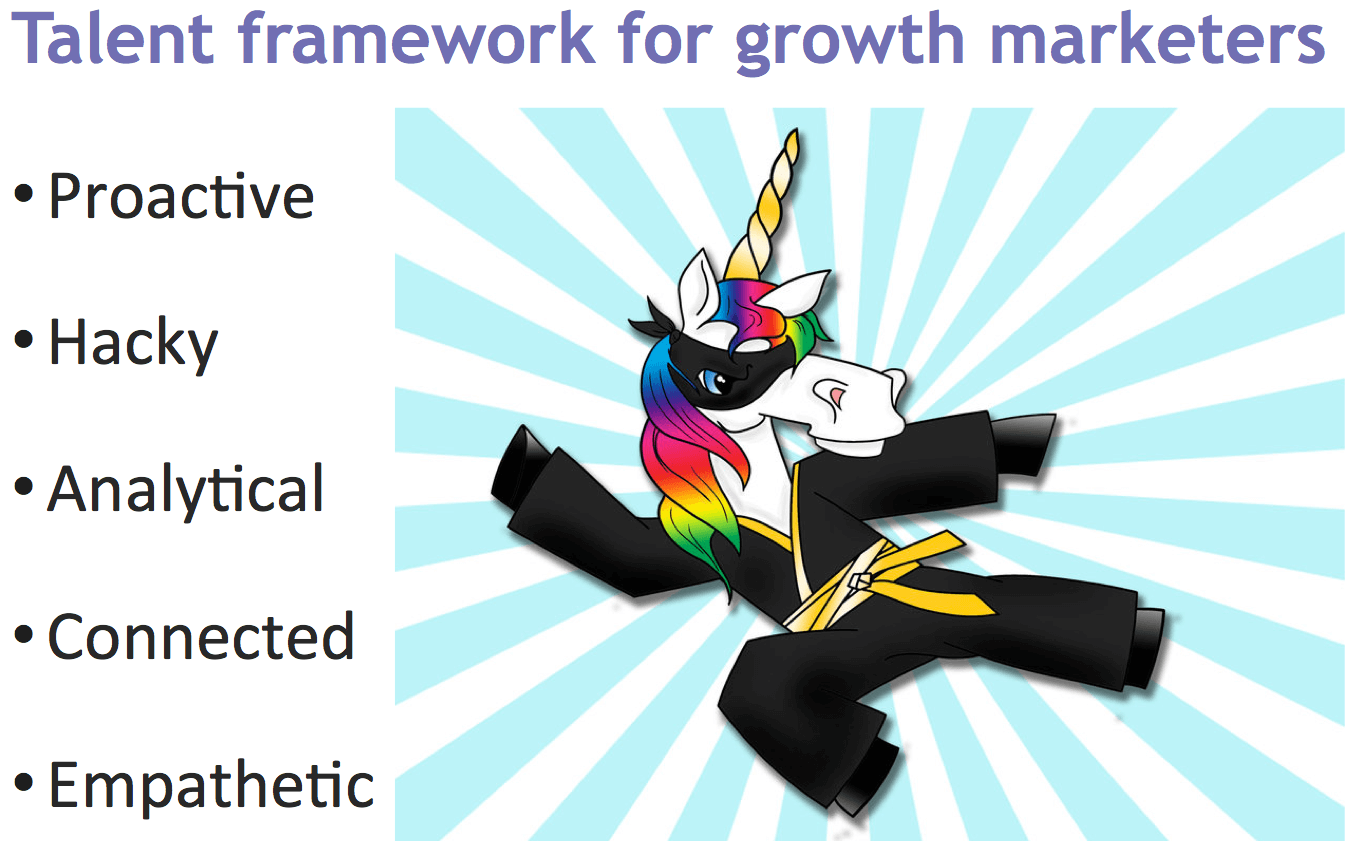 Talent framework for growth marketers

• Proactive

• Hacky

• Analytical

• Connected

• Empathetic